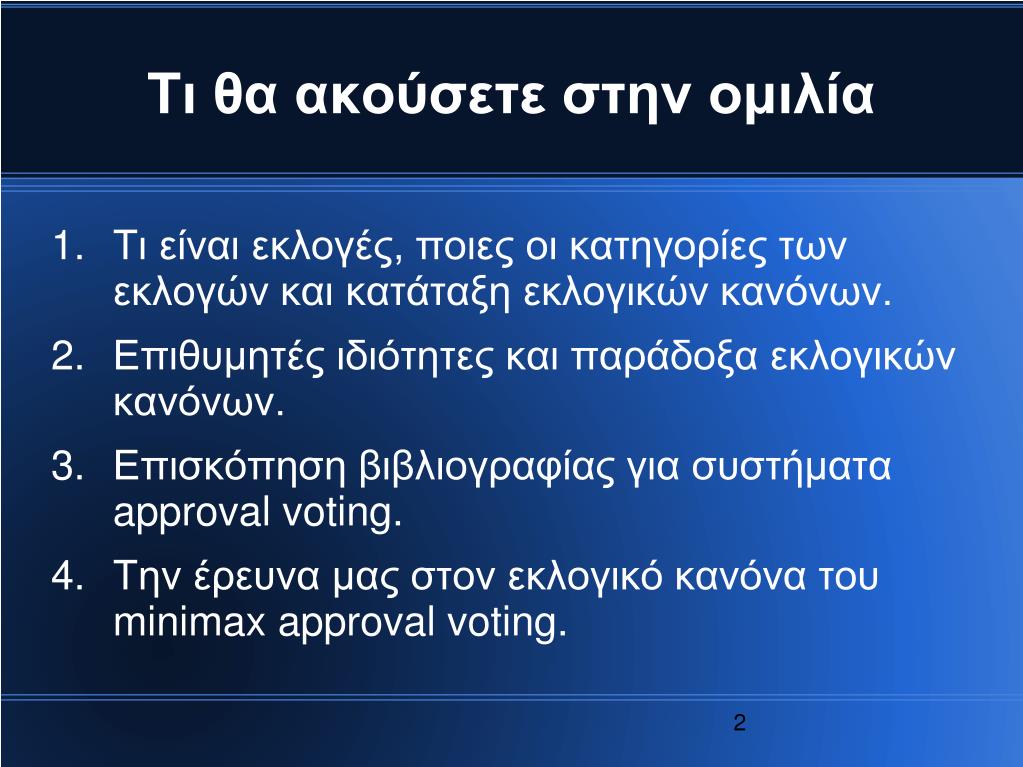 Τι θα ακούσετε στην ομιλία

1. Τι είναι εκλογές, ποιες οι κατηγορίες των εκλογών και κατάταξη εκλογικών κανόνων.
2. Επιθυμητές ιδιότητες και παράδοξα εκλογικών κανόνων.
3. Επισκόπηση βιβλιογραφίας για συστήματα approval voting.
4. Την έρευνα μας στον εκλογικό κανόνα του minimax approval voting.

2